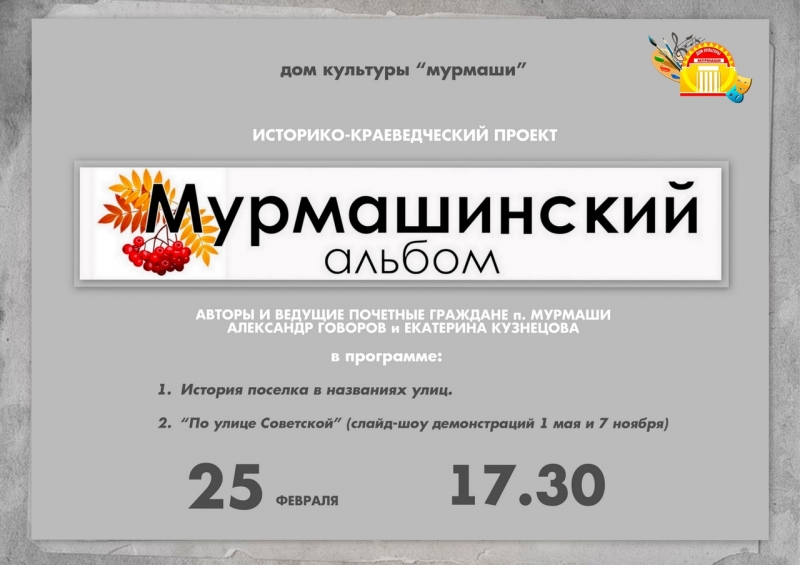 дом культуры "мурмаши"

ДОМ КУЛЬТУРЫ МУРМАШИ

ИСТОРИКО-КРАЕВЕДЧЕСКИЙ ПРОЕКТ

Мурмашинский альбом

АВТОРЫ И ВЕДУЩИЕ ПОЧЕТНЫЕ ГРАЖДАНЕ п. МУРМАШИ АЛЕКСАНДР ГОВОРОВ и ЕКАТЕРИНА КУЗНЕЦОВА

в программе:

1. История поселка в названиях улиц.

2. "По улице Советской" (слайд-шоу демонстраций 1 мая и 7 ноября)

25 ФЕВРАЛЯ 17.30